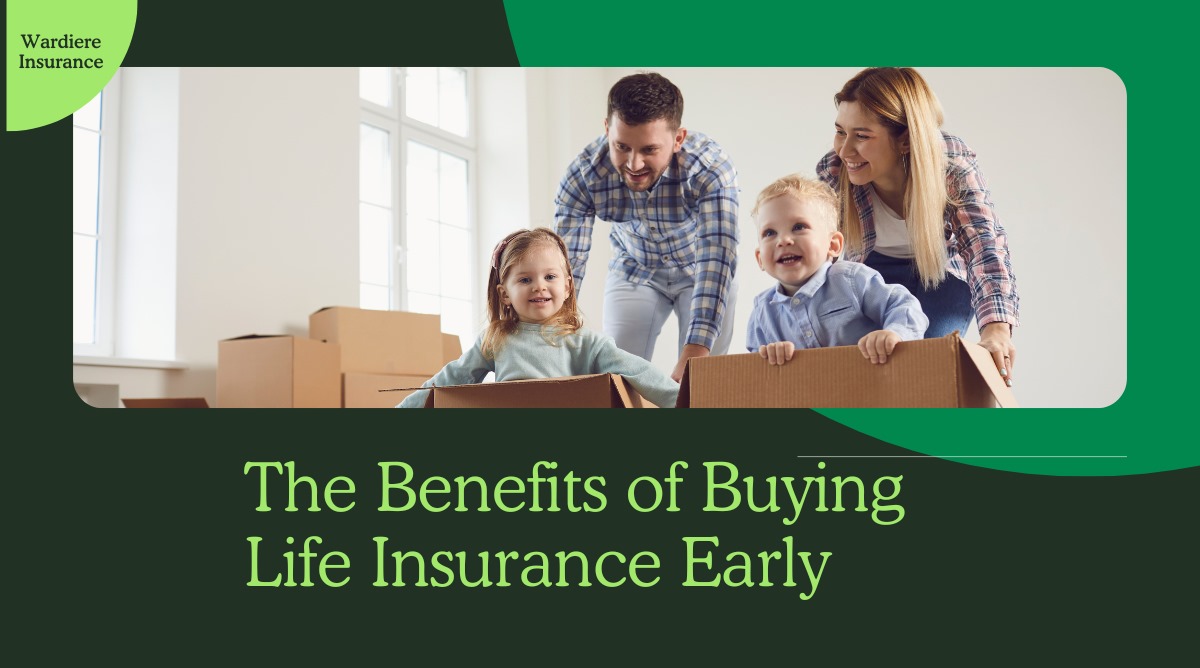 Wardiere Insurance

The Benefits of Buying Life Insurance Early